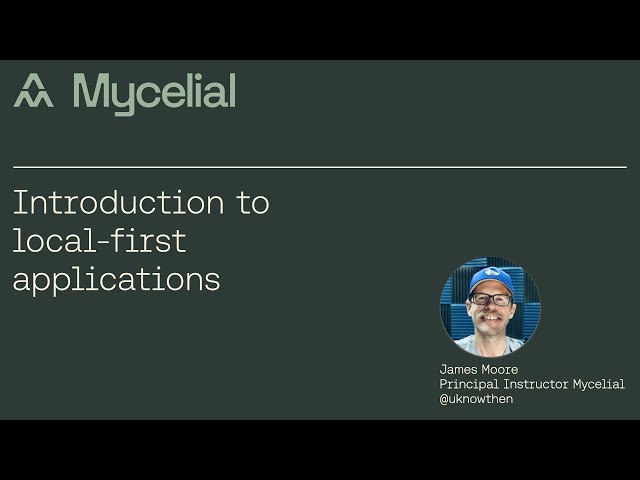 Mycelial

Introduction to local-first applications

James Moore
Principal Instructor Mycelial
@uknowthen